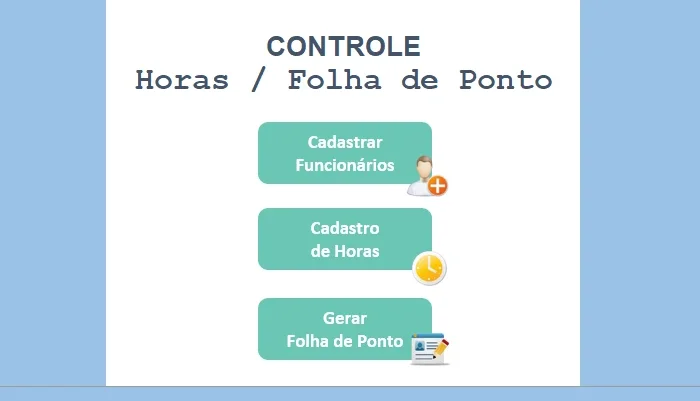 CONTROLE
Horas / Folha de Ponto

Cadastrar Funcionários

Cadastro de Horas

Gerar Folha de Ponto